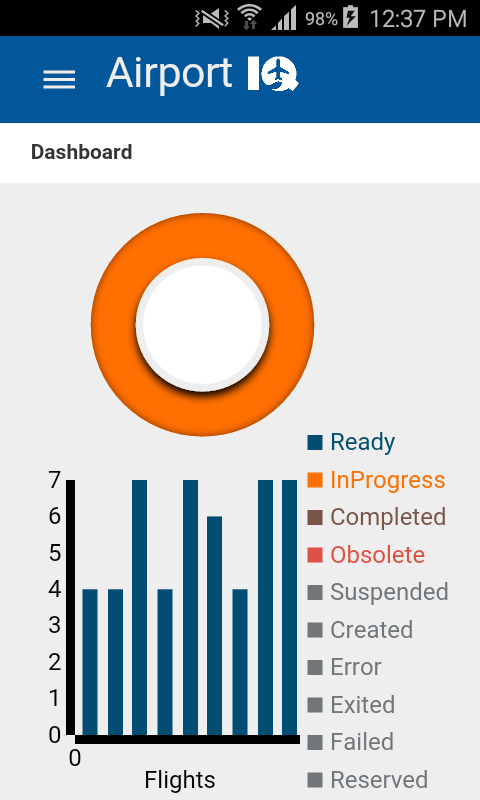 98% 12:37 PM

Airport IQ

Dashboard

Ready
InProgress
Completed
Obsolete
Suspended
Created
Error
Exited
Failed
Reserved

7
6
5
4
3
2
1
0
0
Flights